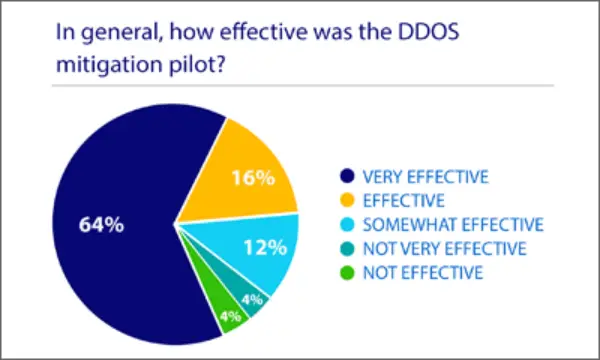 In general, how effective was the DDOS mitigation pilot?

64%
16%
12%
4%
4%

VERY EFFECTIVE
EFFECTIVE
SOMEWHAT EFFECTIVE
NOT VERY EFFECTIVE
NOT EFFECTIVE